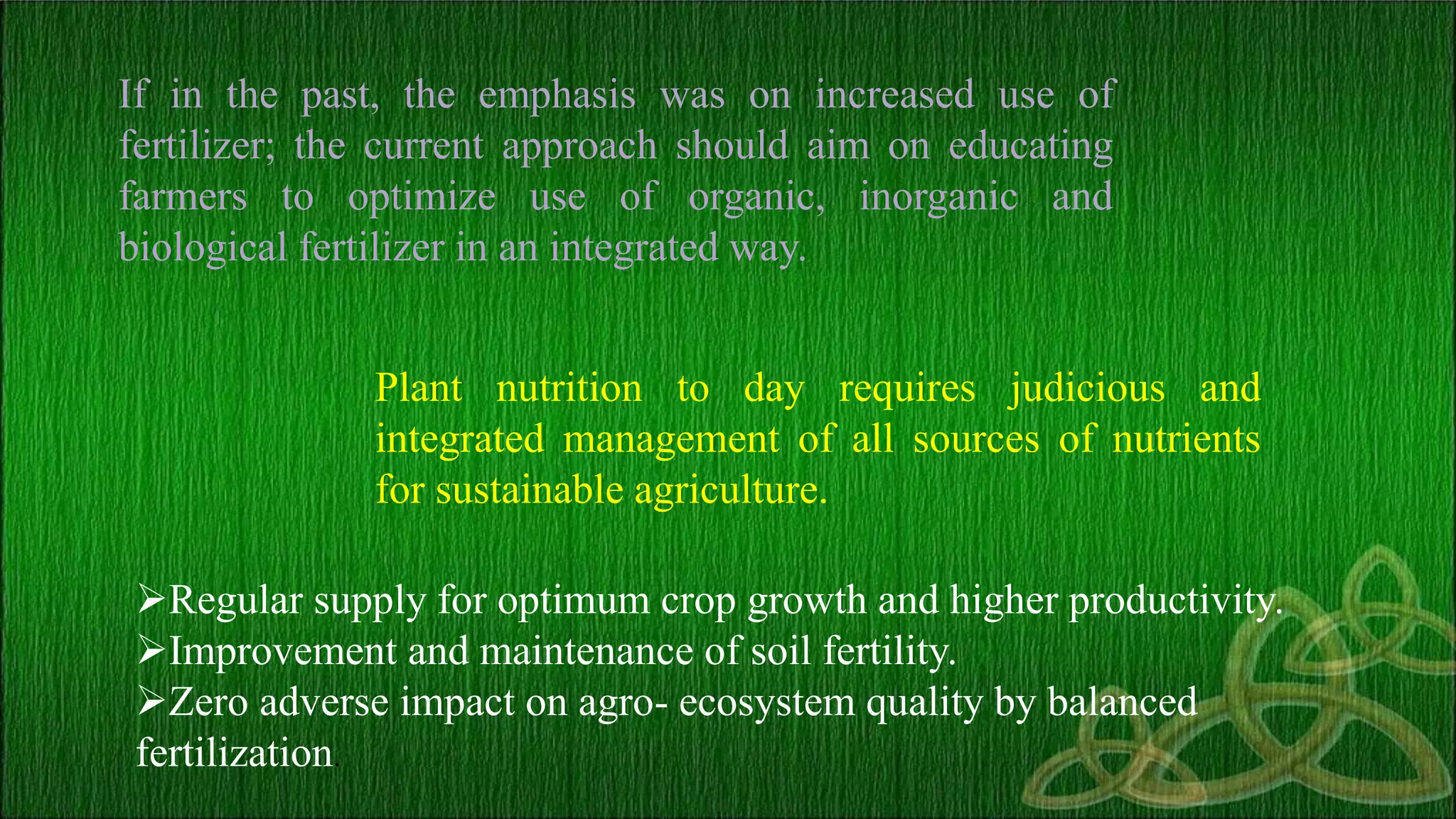 If in the past, the emphasis was on increased use of fertilizer; the current approach should aim on educating farmers to optimize use of organic, inorganic and biological fertilizer in an integrated way.

Plant nutrition to day requires judicious and integrated management of all sources of nutrients for sustainable agriculture.

➢Regular supply for optimum crop growth and higher productivity.
➢Improvement and maintenance of soil fertility.
➢Zero adverse impact on agro- ecosystem quality by balanced fertilization.